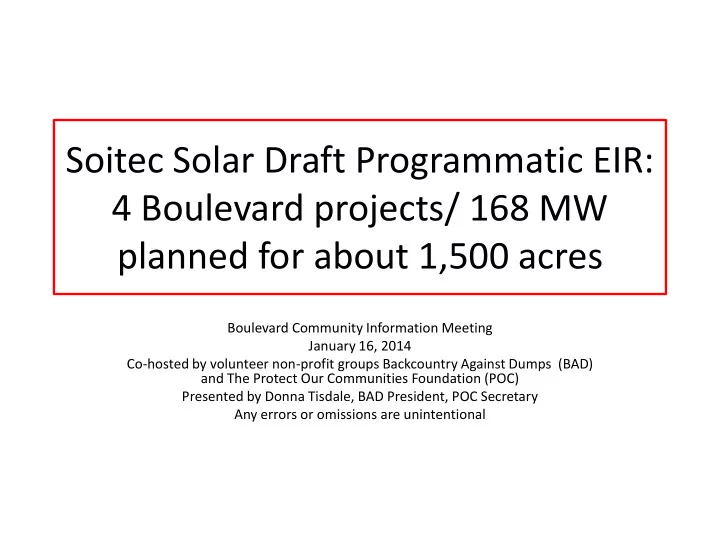 Soitec Solar Draft Programmatic EIR: 4 Boulevard projects/ 168 MW planned for about 1,500 acres

Boulevard Community Information Meeting
January 16, 2014
Co-hosted by volunteer non-profit groups Backcountry Against Dumps (BAD) and The Protect Our Communities Foundation (POC)
Presented by Donna Tisdale, BAD President, POC Secretary
Any errors or omissions are unintentional